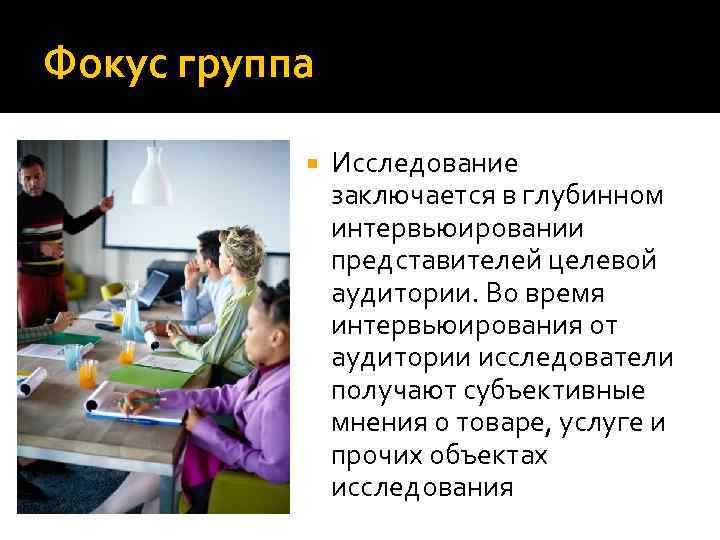 Фокус группа

Исследование заключается в глубинном интервьюировании представителей целевой аудитории. Во время интервьюирования от аудитории исследователи получают субъективные мнения о товаре, услуге и прочих объектах исследования